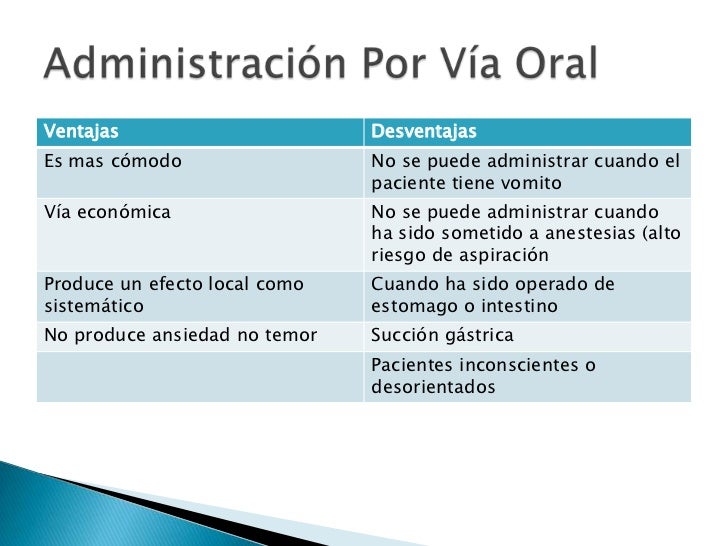 Administración Por Vía Oral

| Ventajas | Desventajas |
|---|---|
| Es mas cómodo | No se puede administrar cuando el paciente tiene vomito |
| Vía económica | No se puede administrar cuando ha sido sometido a anestesias (alto riesgo de aspiración |
| Produce un efecto local como sistemático | Cuando ha sido operado de estomago o intestino |
| No produce ansiedad no temor | Succión gástrica |
| | Pacientes inconscientes o desorientados |